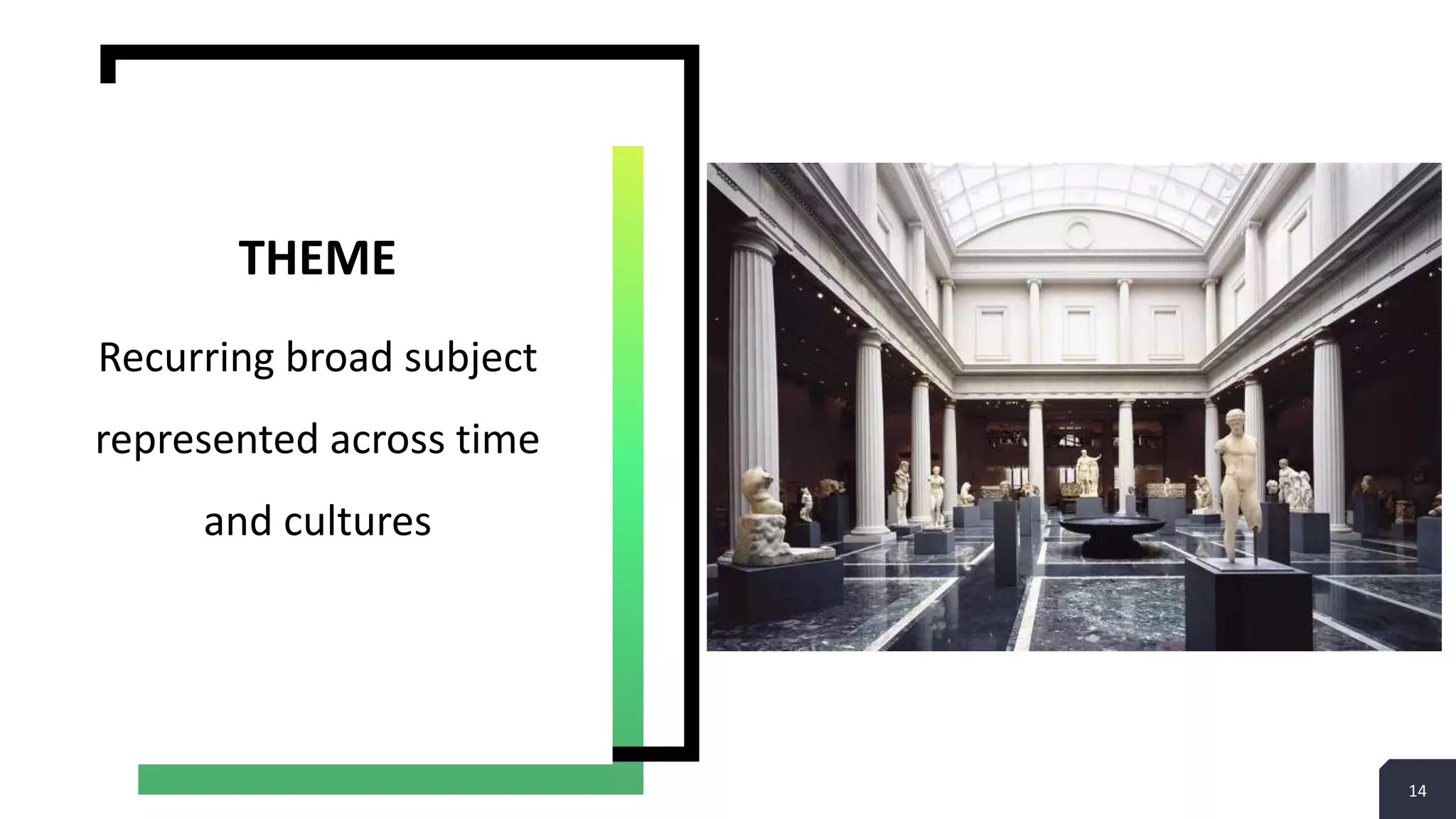 THEME

Recurring broad subject represented across time and cultures

14